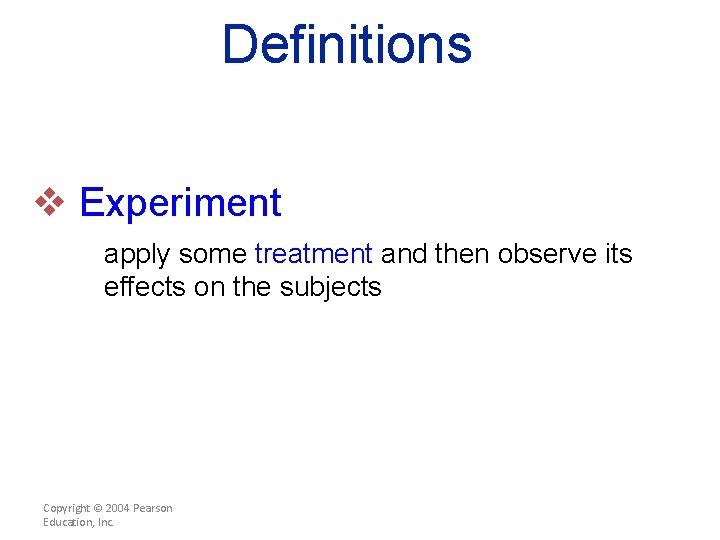 Definitions

❖ Experiment

apply some treatment and then observe its effects on the subjects

Copyright © 2004 Pearson Education, Inc.